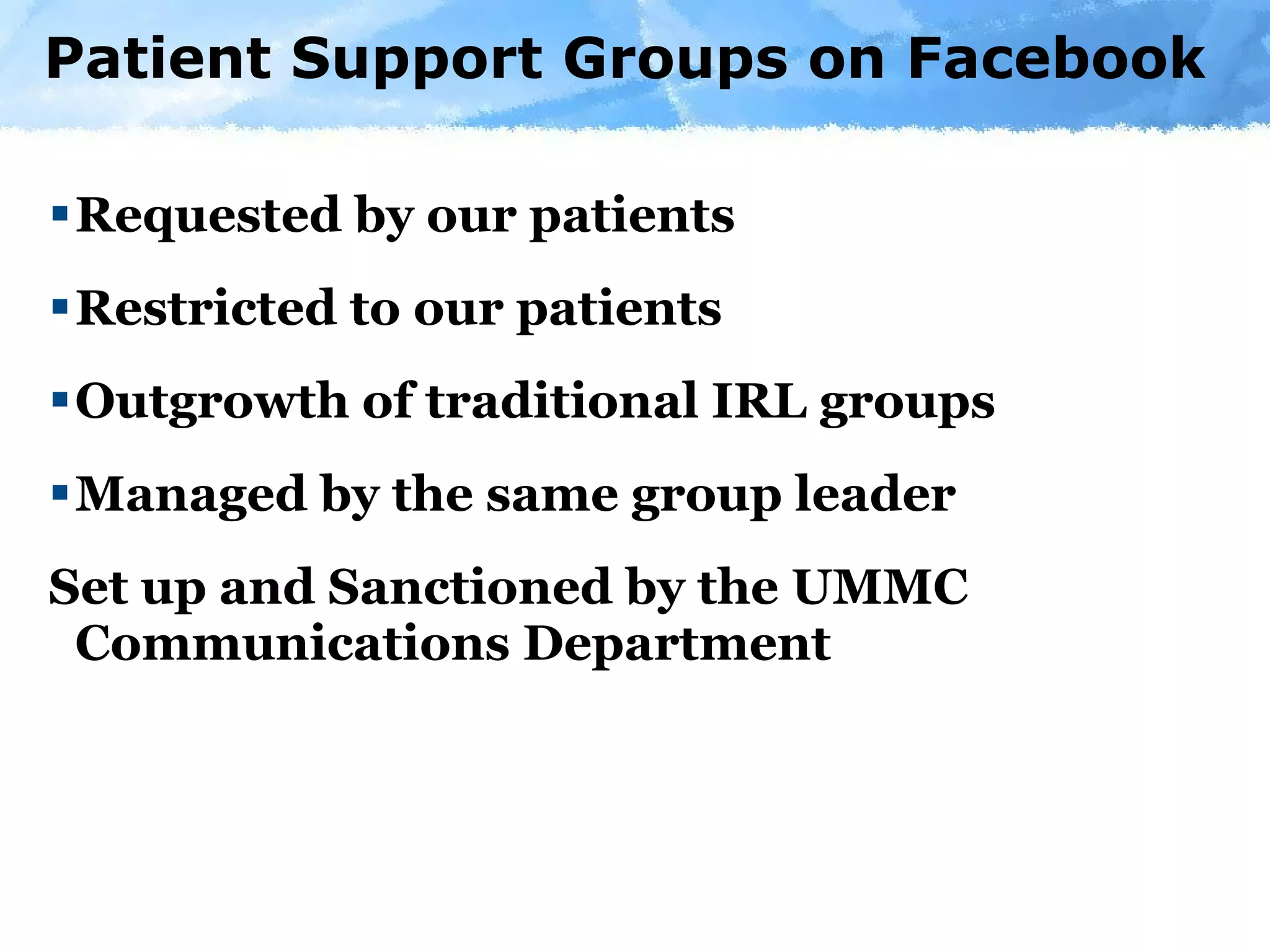 Patient Support Groups on Facebook

▪ Requested by our patients

▪ Restricted to our patients

▪ Outgrowth of traditional IRL groups

▪ Managed by the same group leader

Set up and Sanctioned by the UMMC Communications Department